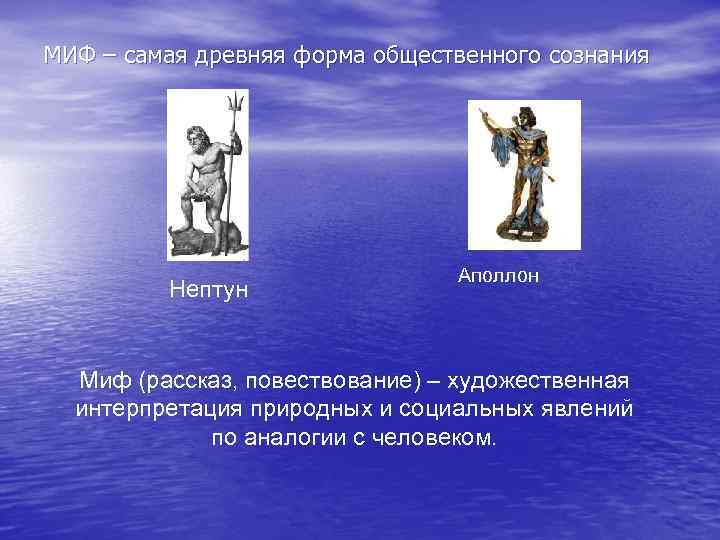 МИФ – самая древняя форма общественного сознания

Нептун

Аполлон

Миф (рассказ, повествование) – художественная интерпретация природных и социальных явлений по аналогии с человеком.